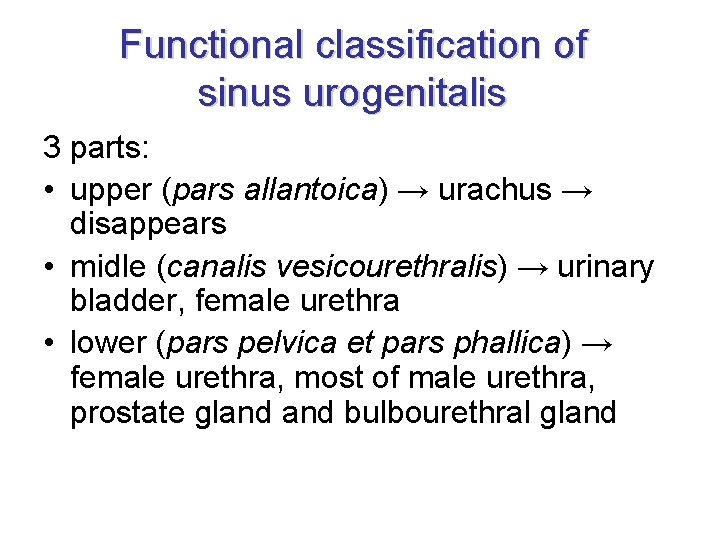 Functional classification of sinus urogenitalis

3 parts:

• upper (pars allantoica) → urachus → disappears

• midle (canalis vesicourethralis) → urinary bladder, female urethra

• lower (pars pelvica et pars phallica) → female urethra, most of male urethra, prostate gland and bulbourethral gland